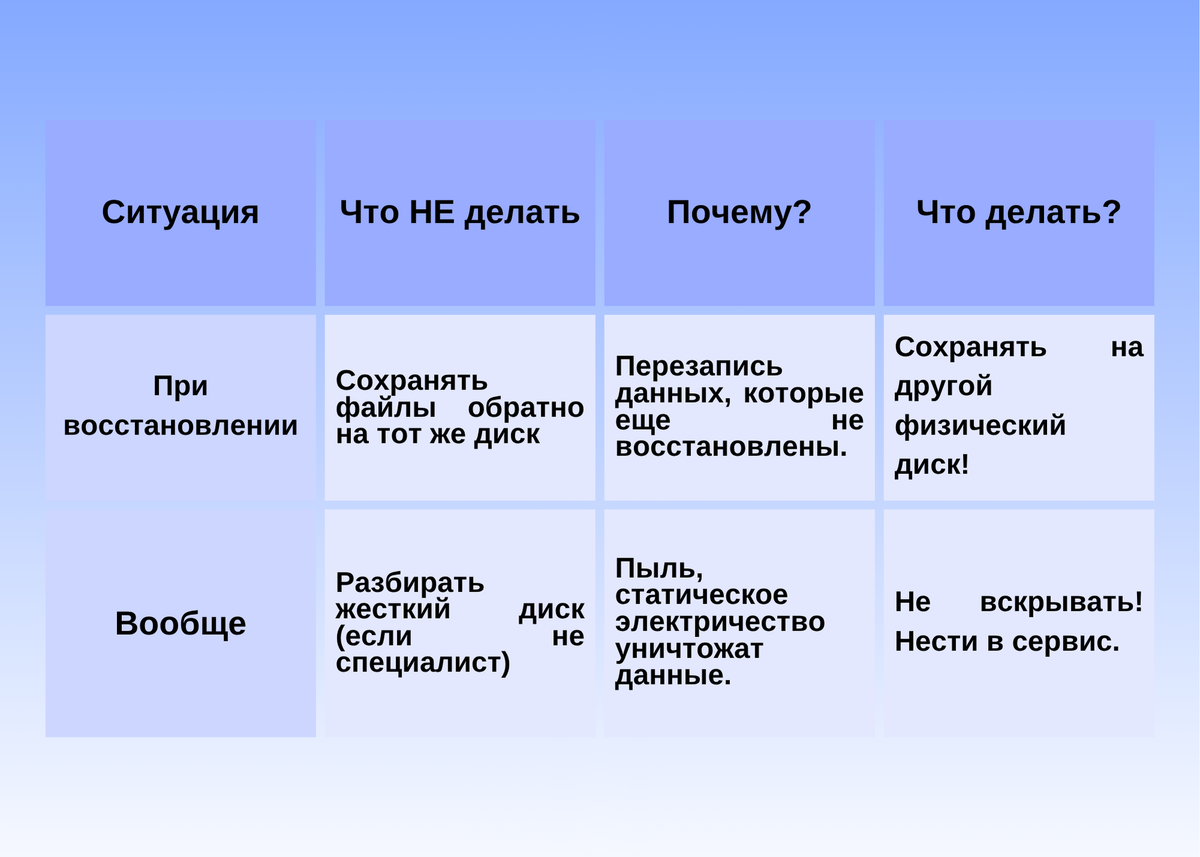 | Ситуация | Что НЕ делать | Почему? | Что делать? |
|---|---|---|---|
| При восстановлении | Сохранять файлы обратно на тот же диск | Перезапись данных, которые еще не восстановлены. | Сохранять на другой физический диск! |
| Вообще | Разбирать жесткий диск (если не специалист) | Пыль, статическое электричество уничтожат данные. | Не вскрывать! Нести в сервис. |